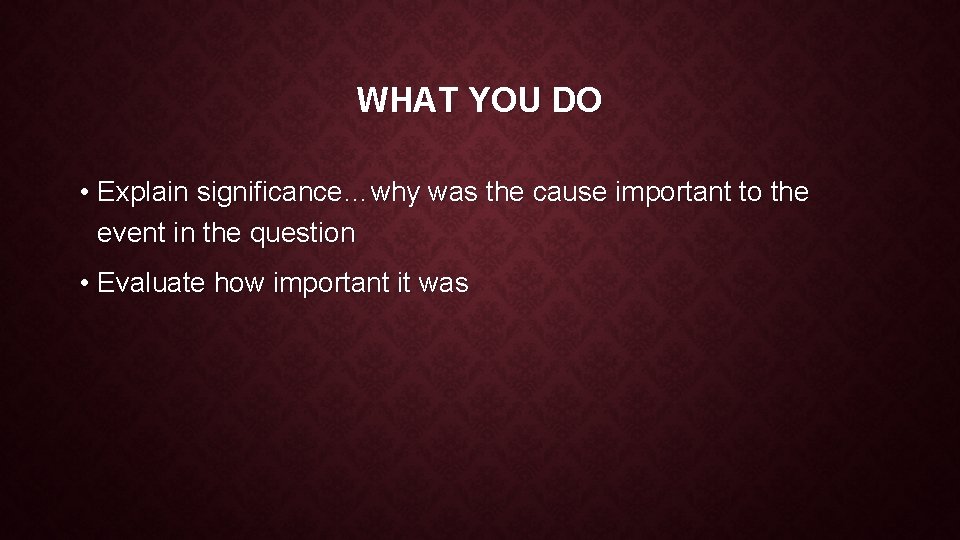 WHAT YOU DO

• Explain significance…why was the cause important to the event in the question

• Evaluate how important it was